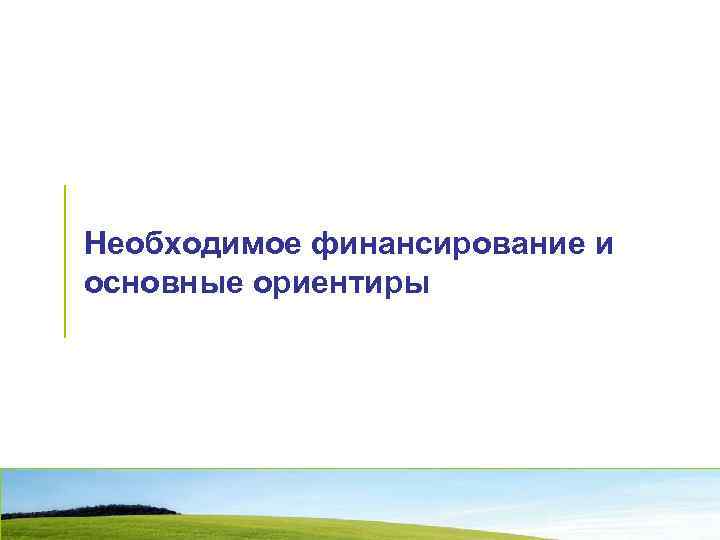 Необходимое финансирование и основные ориентиры